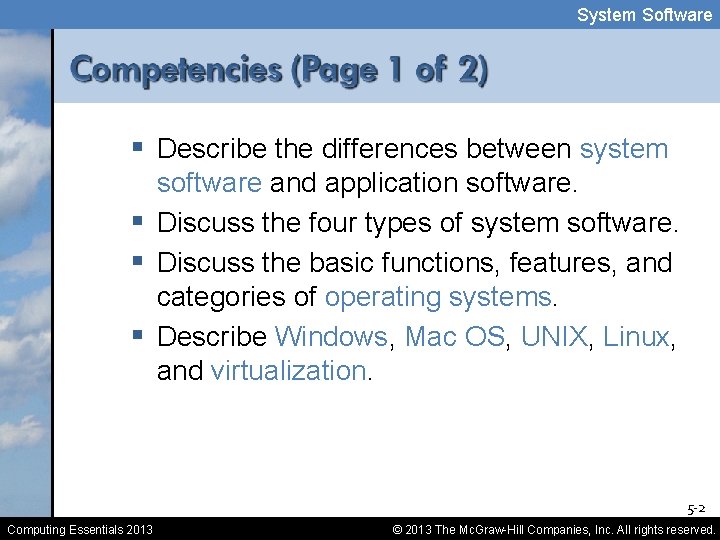 System Software

Competencies (Page 1 of 2)

▪ Describe the differences between system software and application software.
▪ Discuss the four types of system software.
▪ Discuss the basic functions, features, and categories of operating systems.
▪ Describe Windows, Mac OS, UNIX, Linux, and virtualization.

5-2

Computing Essentials 2013

© 2013 The McGraw-Hill Companies, Inc. All rights reserved.